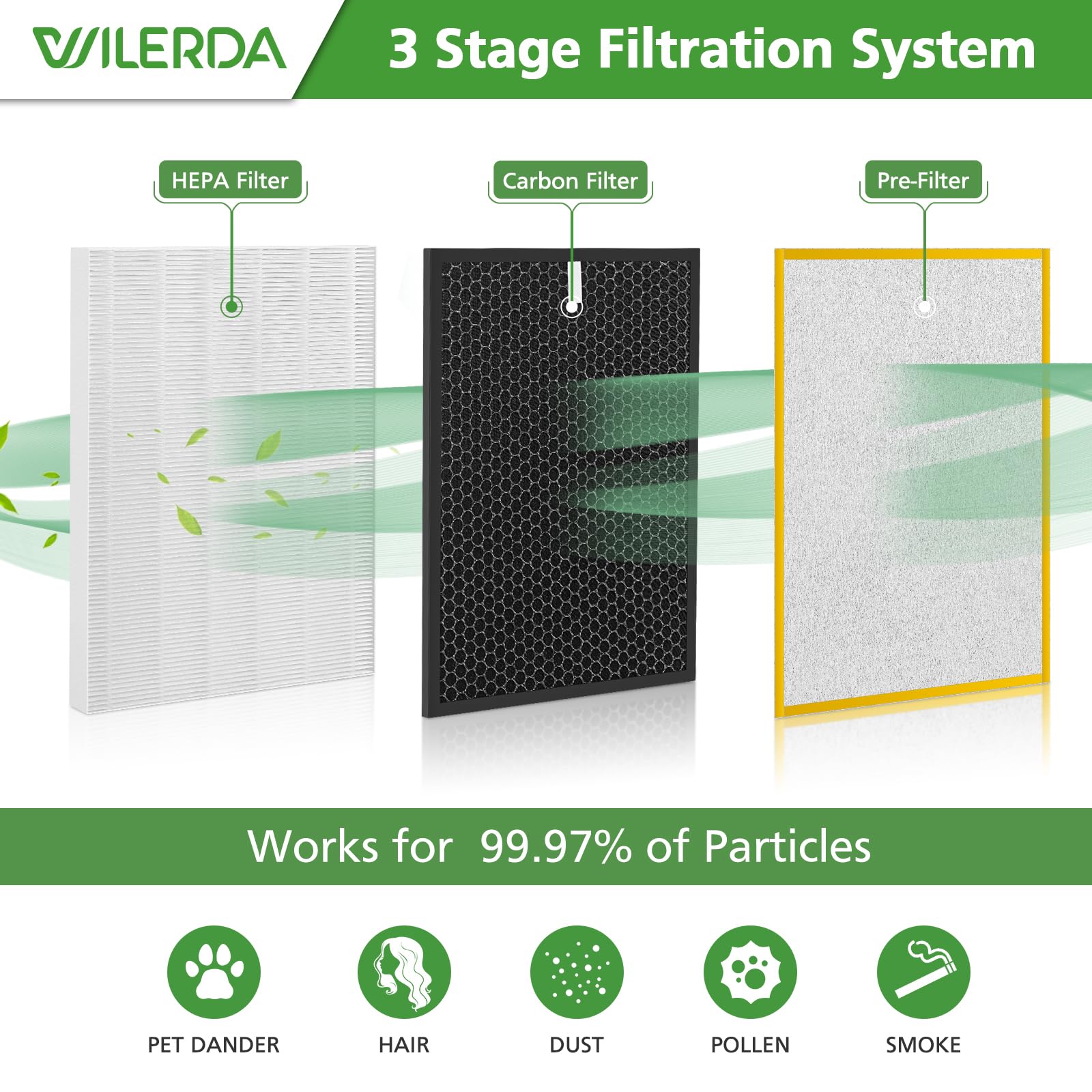 WILERDA

3 Stage Filtration System

HEPA Filter

Carbon Filter

Pre-Filter

Works for 99.97% of Particles

PET DANDER

HAIR

DUST

POLLEN

SMOKE